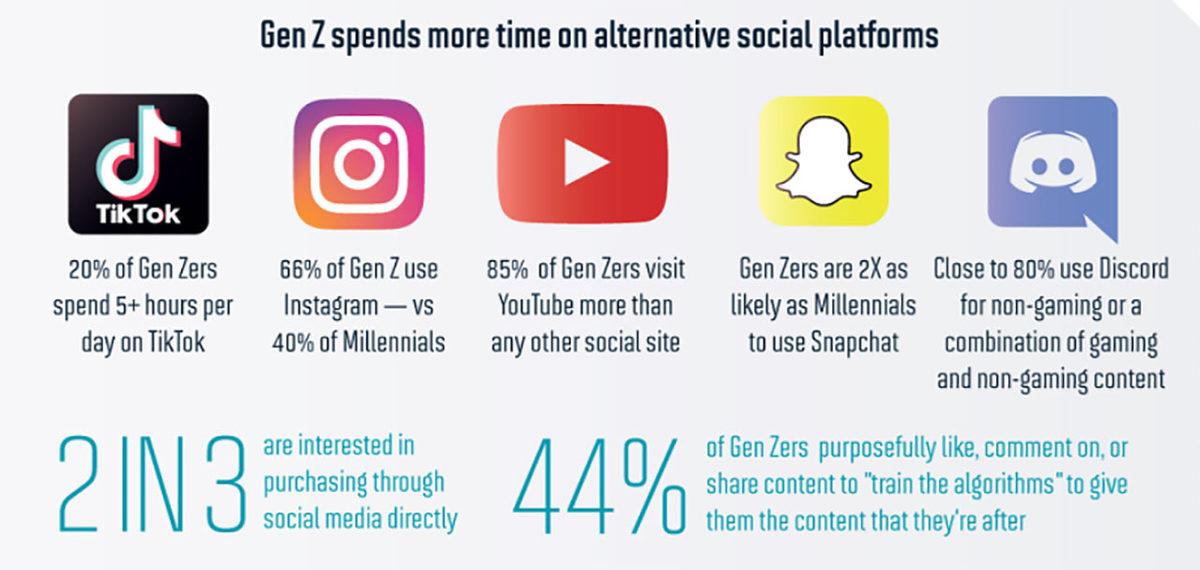 Gen Z spends more time on alternative social platforms

TikTok

20% of Gen Zers spend 5+ hours per day on TikTok

66% of Gen Z use Instagram — vs 40% of Millennials

85% of Gen Zers visit YouTube more than any other social site

Gen Zers are 2X as likely as Millennials to use Snapchat

Close to 80% use Discord for non-gaming or a combination of gaming and non-gaming content

2 IN 3 are interested in purchasing through social media directly

44% of Gen Zers purposefully like, comment on, or share content to "train the algorithms" to give them the content that they're after